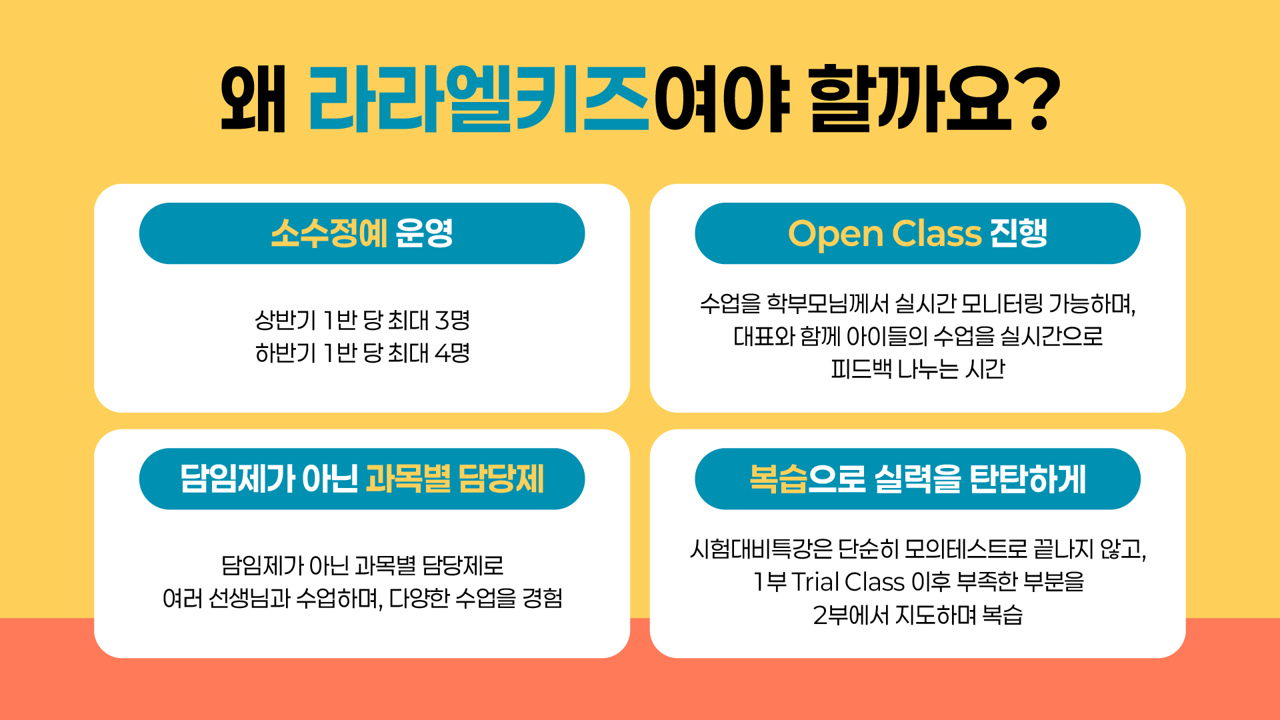 왜 라라엘키즈여야 할까요?

소수정예 운영

상반기 1반 당 최대 3명
하반기 1반 당 최대 4명

Open Class 진행

수업을 학부모님께서 실시간 모니터링 가능하며,
대표와 함께 아이들의 수업을 실시간으로
피드백 나누는 시간

담임제가 아닌 과목별 담당제

담임제가 아닌 과목별 담당제로
여러 선생님과 수업하며, 다양한 수업을 경험

복습으로 실력을 탄탄하게

시험대비특강은 단순히 모의테스트로 끝나지 않고,
1부 Trial Class 이후 부족한 부분을
2부에서 지도하며 복습